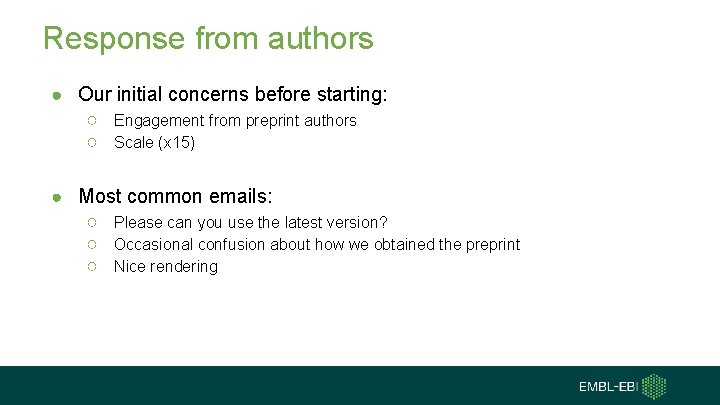 Response from authors

● Our initial concerns before starting:
  ○ Engagement from preprint authors
  ○ Scale (x15)

● Most common emails:
  ○ Please can you use the latest version?
  ○ Occasional confusion about how we obtained the preprint
  ○ Nice rendering

EMBL-EBI